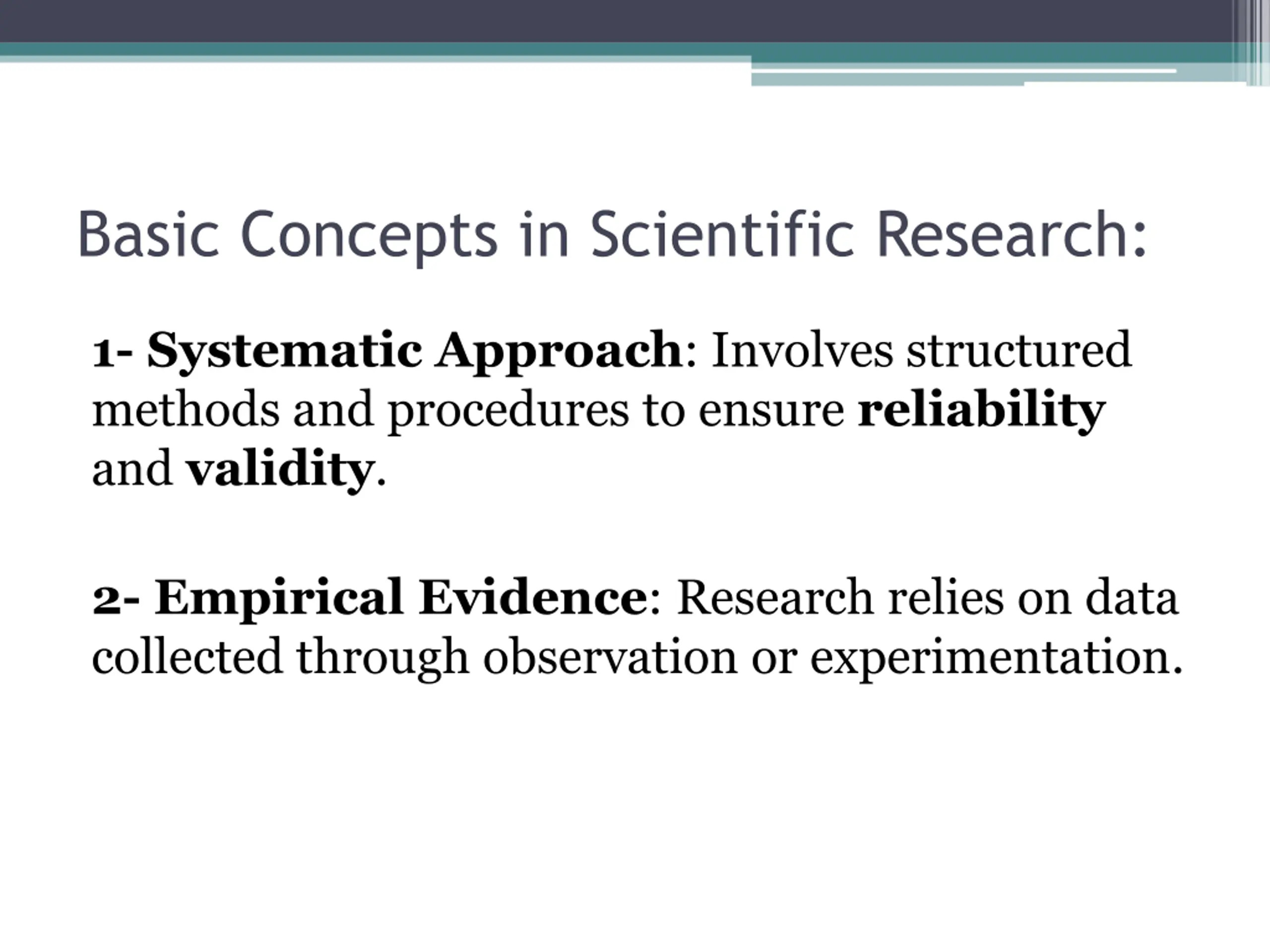 Basic Concepts in Scientific Research:

1- Systematic Approach: Involves structured methods and procedures to ensure reliability and validity.

2- Empirical Evidence: Research relies on data collected through observation or experimentation.